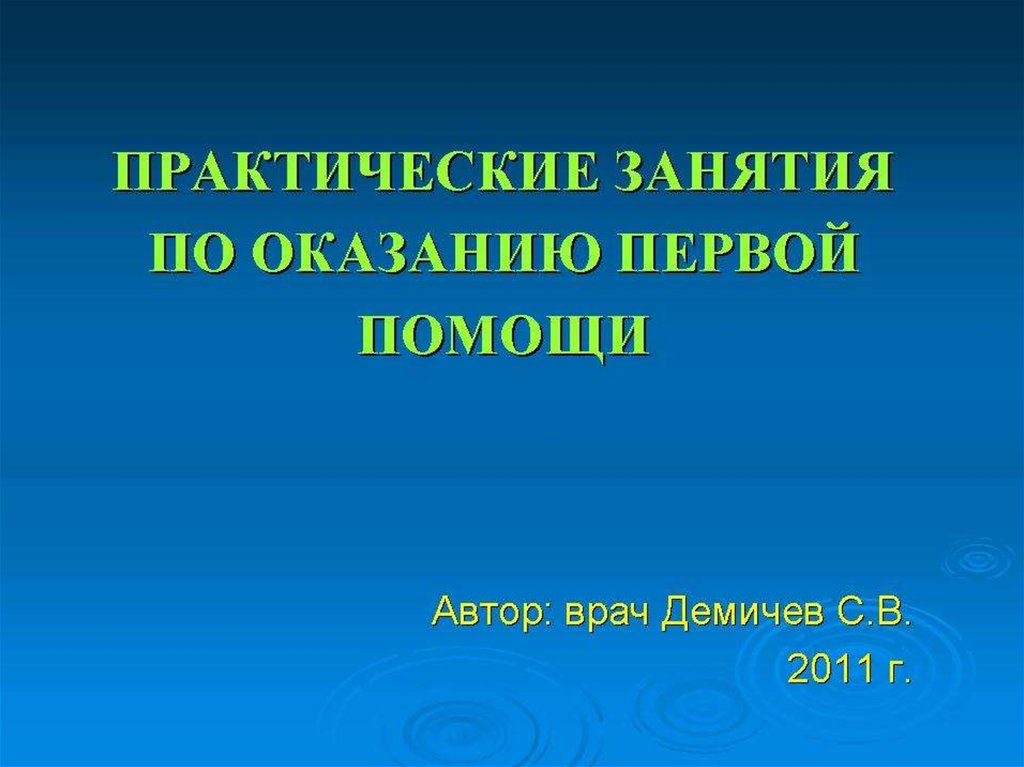 ПРАКТИЧЕСКИЕ ЗАНЯТИЯ ПО ОКАЗАНИЮ ПЕРВОЙ ПОМОЩИ

Автор: врач Демичев С.В.
2011 г.